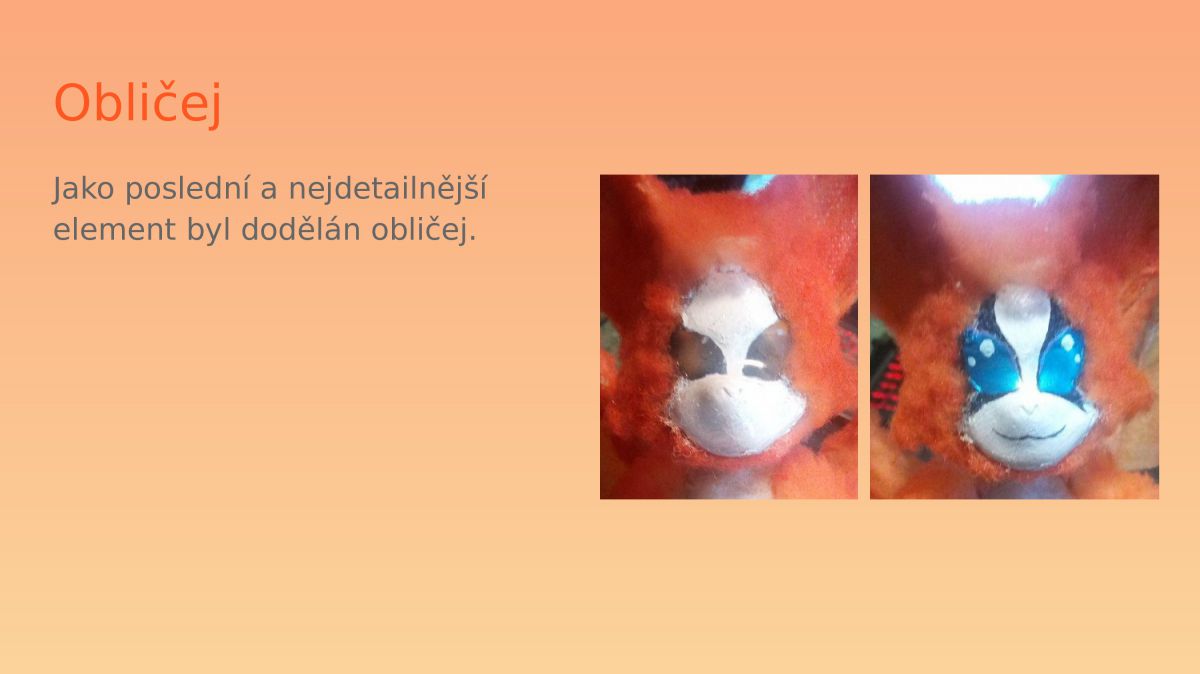 Obličej

Jako poslední a nejdetailnější element byl dodělán obličej.